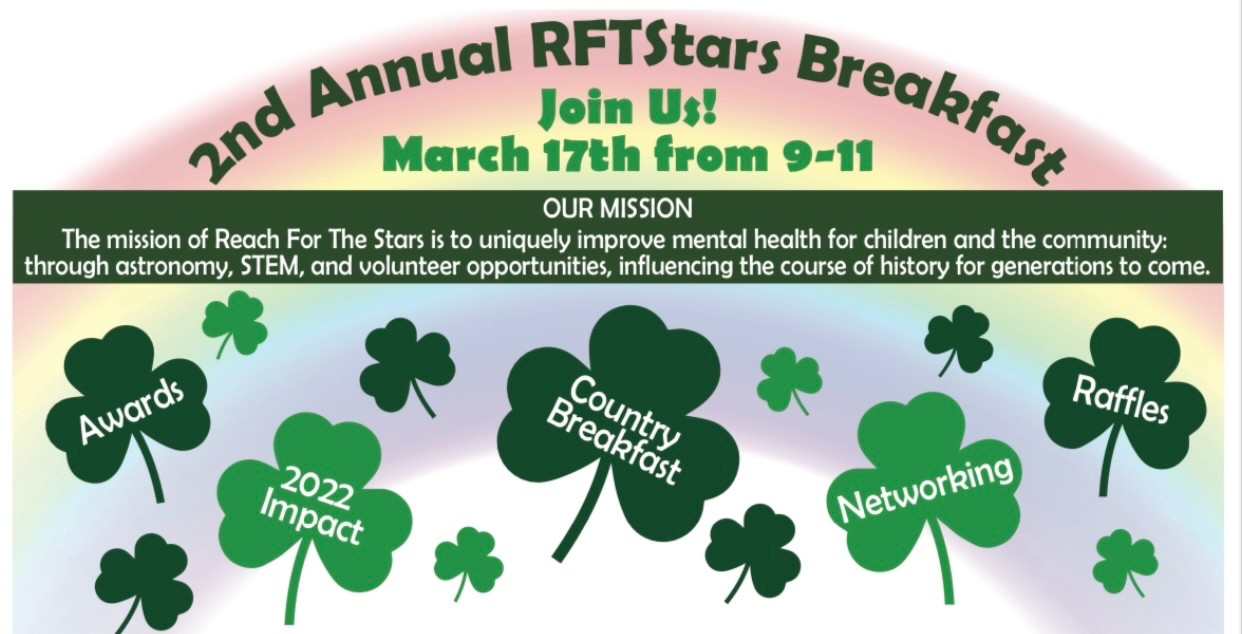 2nd Annual RFTStars Breakfast

Join Us!
March 17th from 9-11

OUR MISSION
The mission of Reach For The Stars is to uniquely improve mental health for children and the community: through astronomy, STEM, and volunteer opportunities, influencing the course of history for generations to come.

Awards

2022 Impact

Country Breakfast

Networking

Raffles